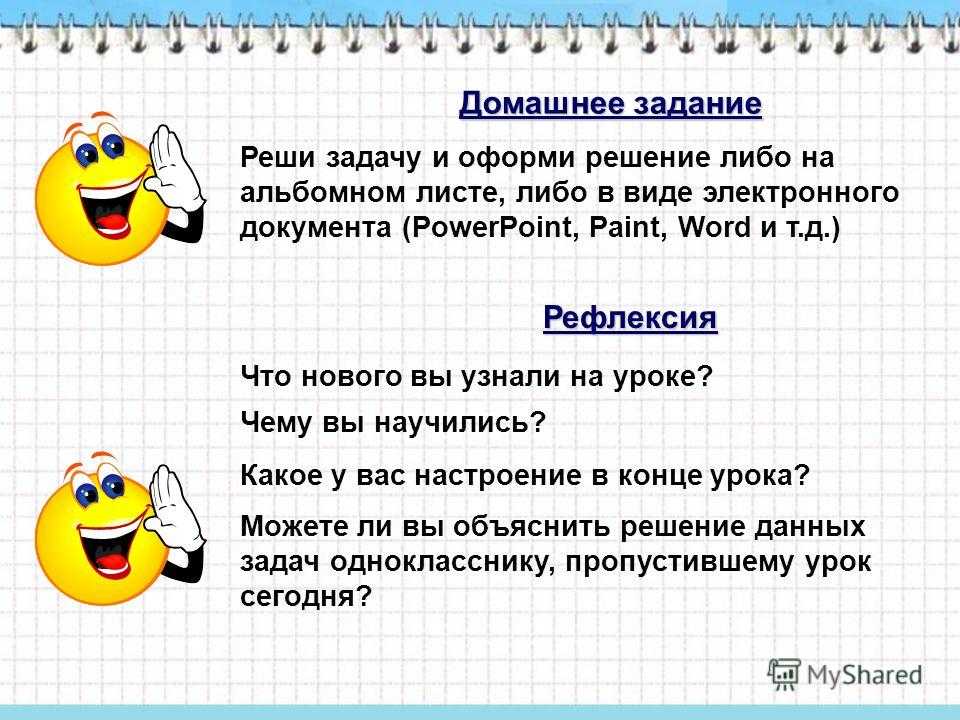 Домашнее задание

Реши задачу и оформи решение либо на альбомном листе, либо в виде электронного документа (PowerPoint, Paint, Word и т.д.)

Рефлексия

Что нового вы узнали на уроке?

Чему вы научились?

Какое у вас настроение в конце урока?

Можете ли вы объяснить решение данных задач однокласснику, пропустившему урок сегодня?

MyShared